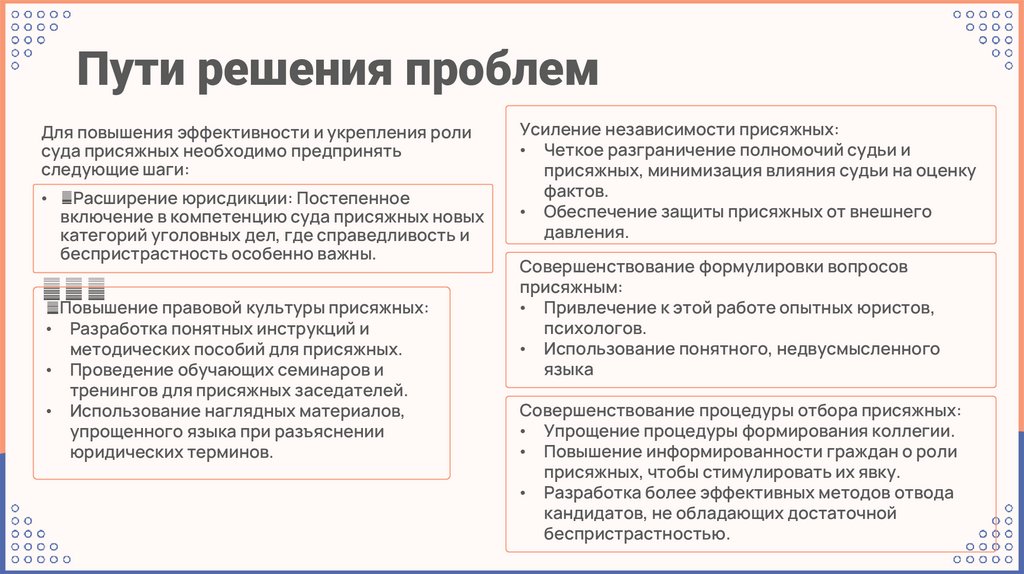 Пути решения проблем

Для повышения эффективности и укрепления роли суда присяжных необходимо предпринять следующие шаги:

• Расширение юрисдикции: Постепенное включение в компетенцию суда присяжных новых категорий уголовных дел, где справедливость и беспристрастность особенно важны.

Повышение правовой культуры присяжных:
• Разработка понятных инструкций и методических пособий для присяжных.
• Проведение обучающих семинаров и тренингов для присяжных заседателей.
• Использование наглядных материалов, упрощенного языка при разъяснении юридических терминов.

Усиление независимости присяжных:
• Четкое разграничение полномочий судьи и присяжных, минимизация влияния судьи на оценку фактов.
• Обеспечение защиты присяжных от внешнего давления.

Совершенствование формулировки вопросов присяжным:
• Привлечение к этой работе опытных юристов, психологов.
• Использование понятного, недвусмысленного языка

Совершенствование процедуры отбора присяжных:
• Упрощение процедуры формирования коллегии.
• Повышение информированности граждан о роли присяжных, чтобы стимулировать их явку.
• Разработка более эффективных методов отвода кандидатов, не обладающих достаточной беспристрастностью.